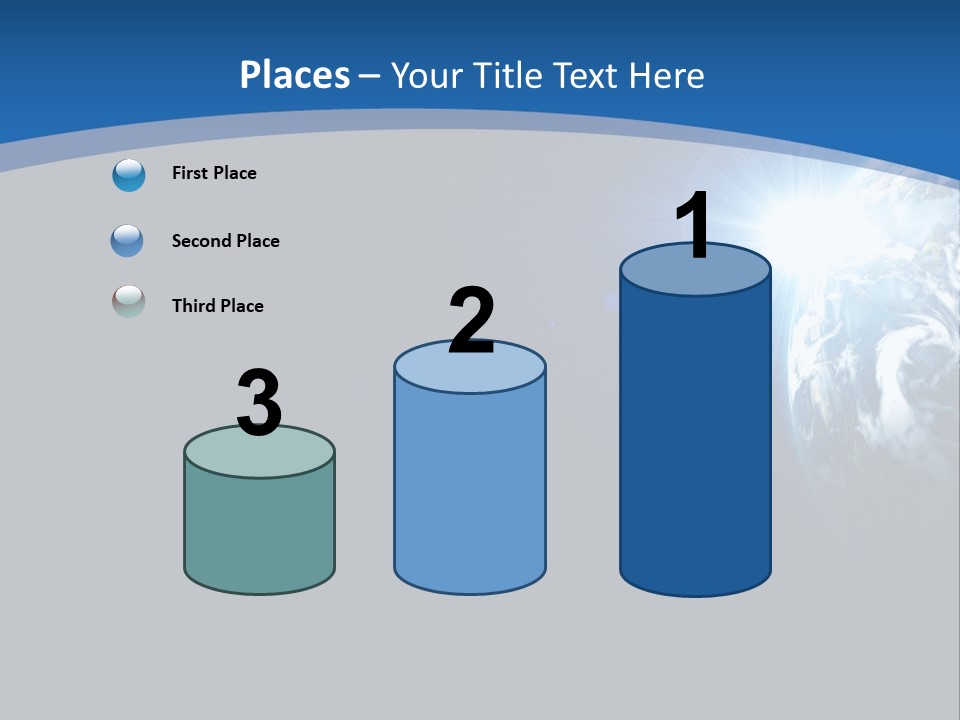 Places – Your Title Text Here

First Place

Second Place

Third Place

3

2

1